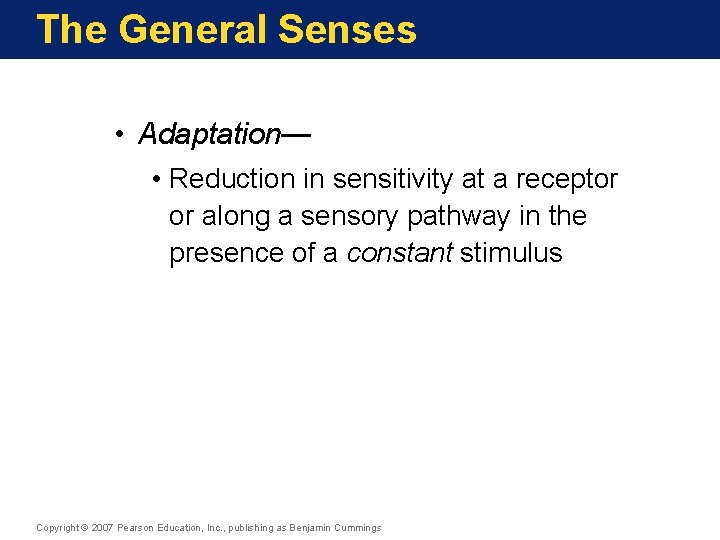 The General Senses

• Adaptation—

• Reduction in sensitivity at a receptor or along a sensory pathway in the presence of a constant stimulus

Copyright © 2007 Pearson Education, Inc., publishing as Benjamin Cummings